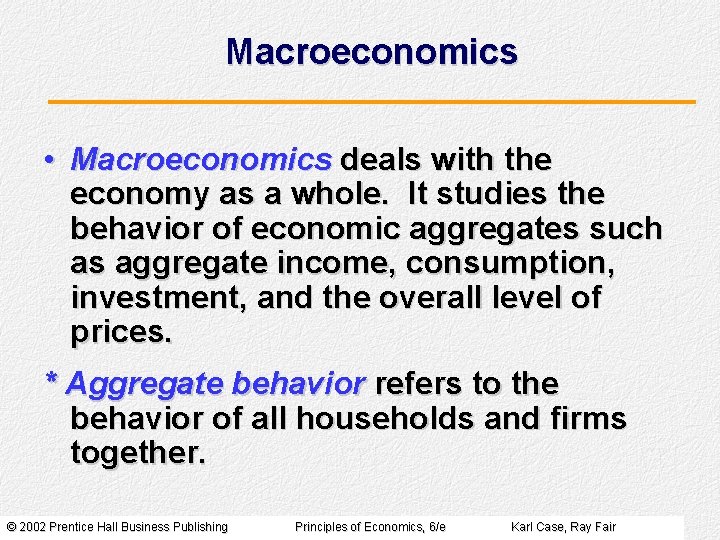 Macroeconomics

• Macroeconomics deals with the economy as a whole. It studies the behavior of economic aggregates such as aggregate income, consumption, investment, and the overall level of prices.

* Aggregate behavior refers to the behavior of all households and firms together.

© 2002 Prentice Hall Business Publishing Principles of Economics, 6/e Karl Case, Ray Fair